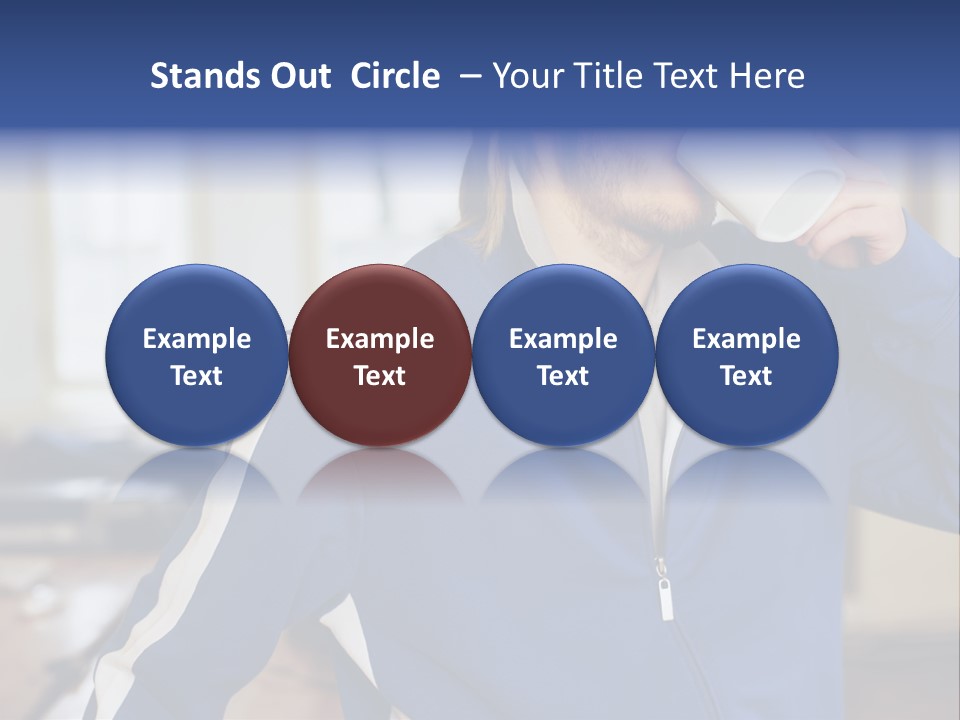 Stands Out Circle – Your Title Text Here

Example Text

Example Text

Example Text

Example Text